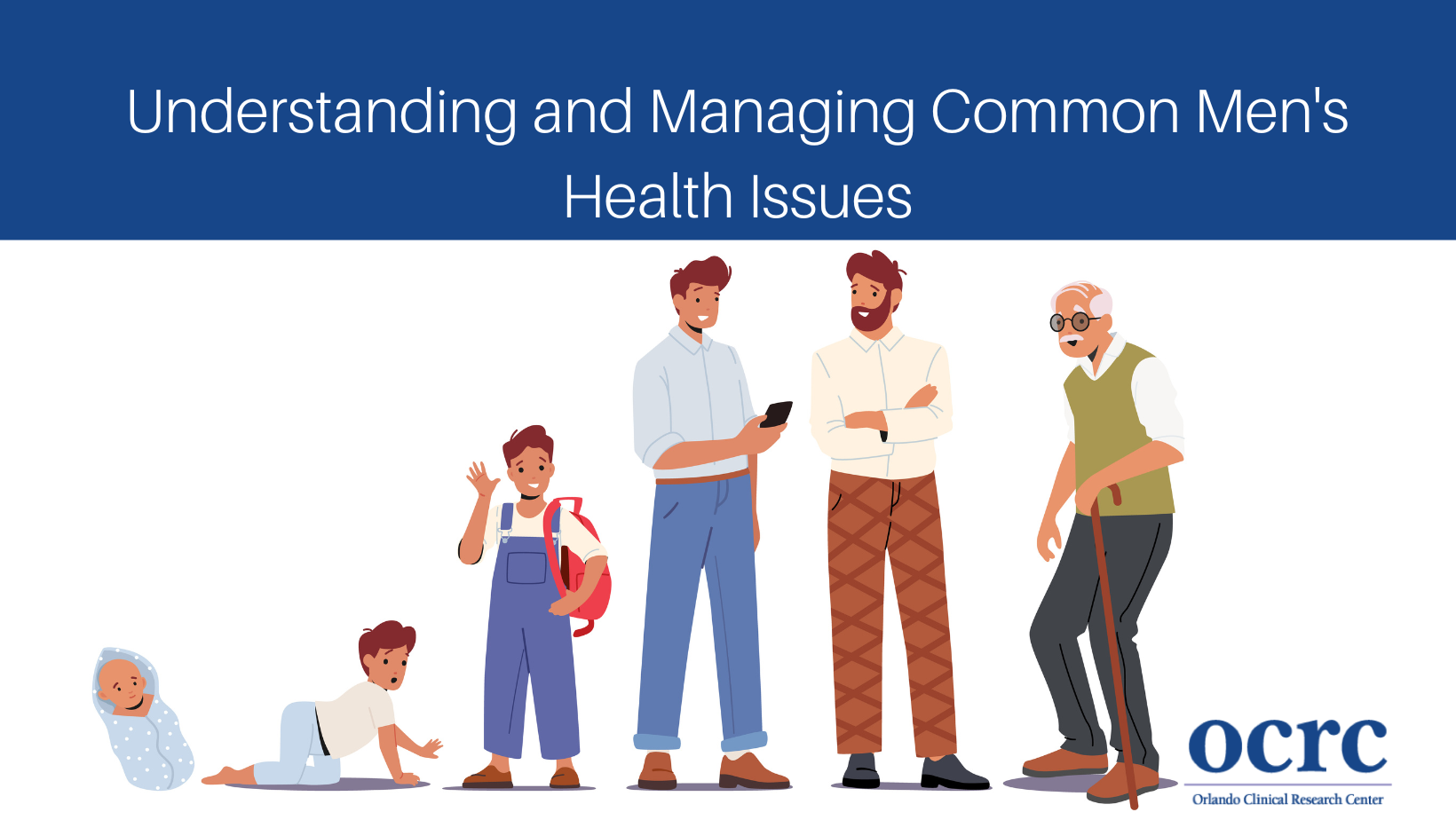 Understanding and Managing Common Men's Health Issues

ocrc
Orlando Clinical Research Center